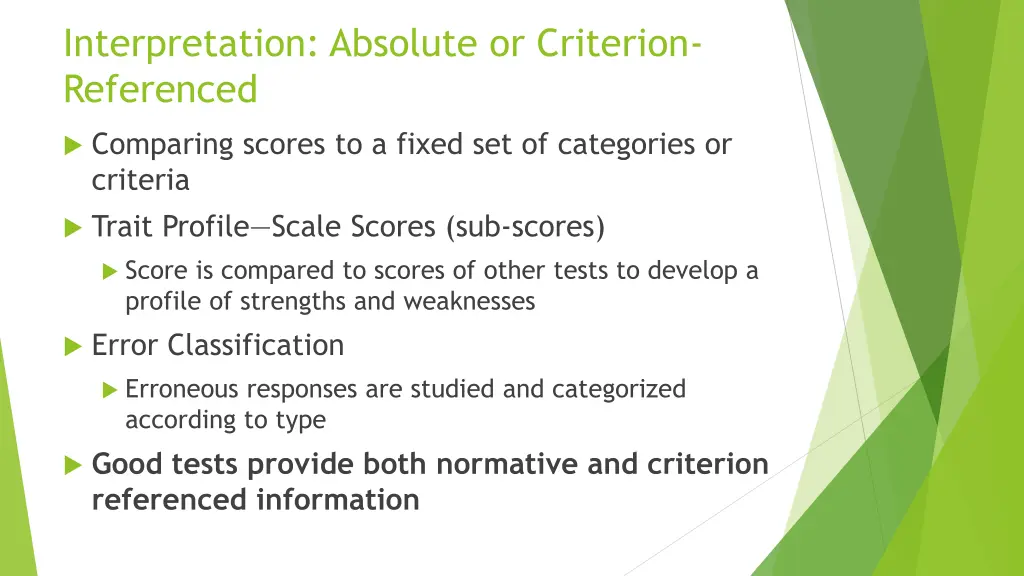 Interpretation: Absolute or Criterion-Referenced

Comparing scores to a fixed set of categories or criteria

Trait Profile—Scale Scores (sub-scores)

Score is compared to scores of other tests to develop a profile of strengths and weaknesses

Error Classification

Erroneous responses are studied and categorized according to type

Good tests provide both normative and criterion referenced information